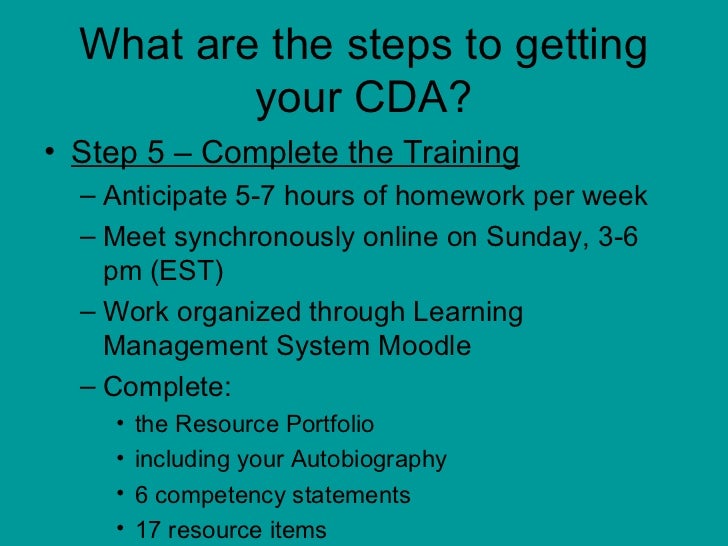 What are the steps to getting your CDA?

• Step 5 – Complete the Training
– Anticipate 5-7 hours of homework per week
– Meet synchronously online on Sunday, 3-6 pm (EST)
– Work organized through Learning Management System Moodle
– Complete:
• the Resource Portfolio
• including your Autobiography
• 6 competency statements
• 17 resource items